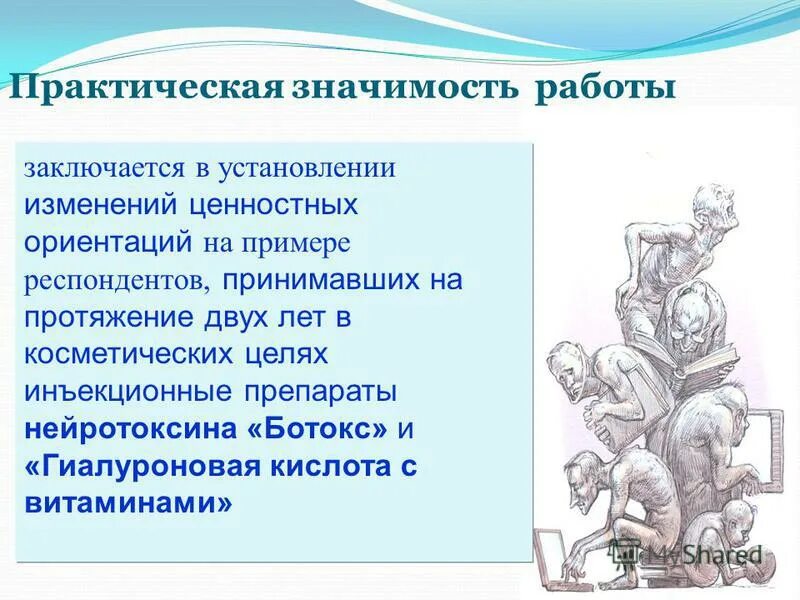 Практическая значимость работы

заключается в установлении изменений ценностных ориентаций на примере респондентов, принимавших на протяжение двух лет в косметических целях инъекционные препараты нейротоксина «Ботокс» и «Гиалуроновая кислота с витаминами»

MyShared